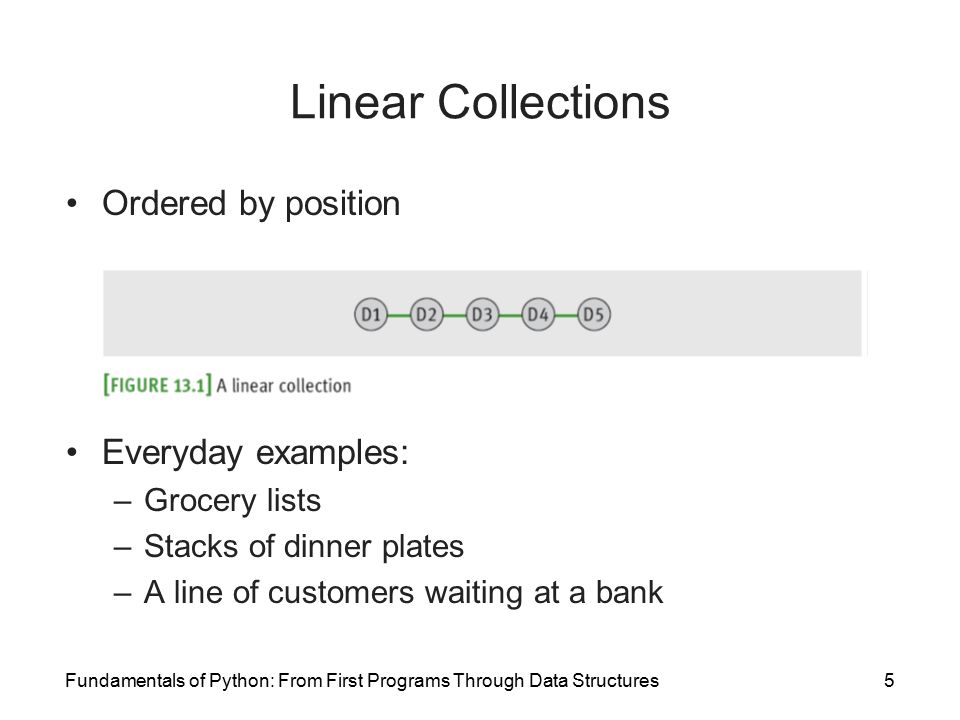 Linear Collections

• Ordered by position

D1 D2 D3 D4 D5

[FIGURE 13.1] A linear collection

• Everyday examples:
– Grocery lists
– Stacks of dinner plates
– A line of customers waiting at a bank

Fundamentals of Python: From First Programs Through Data Structures

5